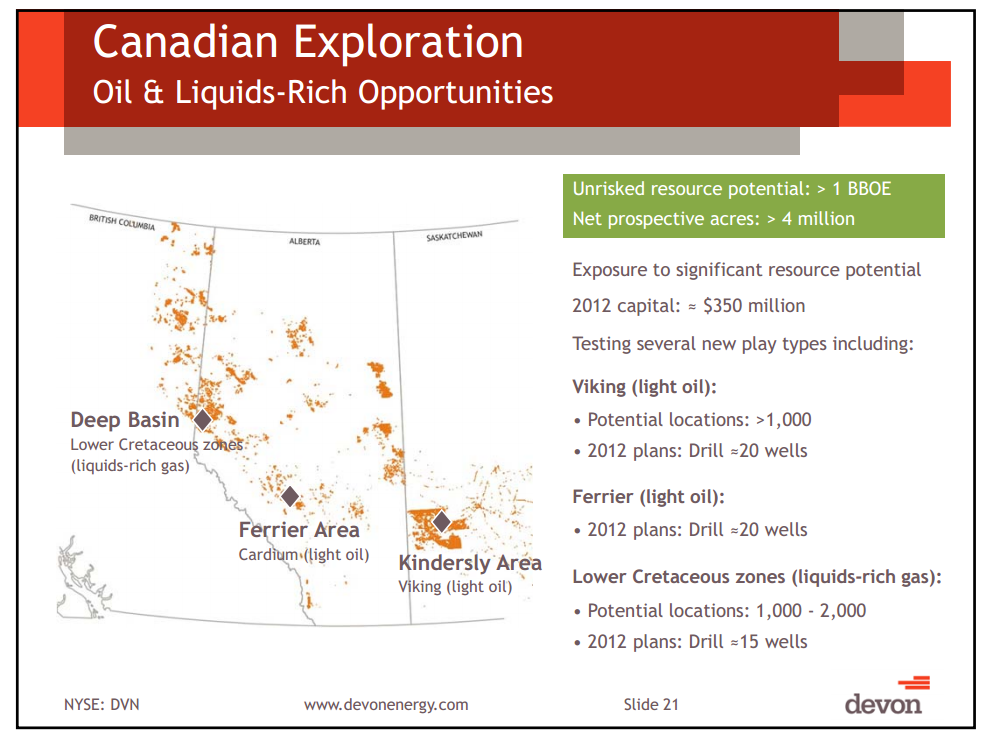 Canadian Exploration
Oil & Liquids-Rich Opportunities

BRITISH COLUMBIA
ALBERTA
SASKATCHEWAN

Deep Basin
Lower Cretaceous zones (liquids-rich gas)

Ferrier Area
Cardium (light oil)

Kindersly Area
Viking (light oil)

Unrisked resource potential: > 1 BBOE
Net prospective acres: > 4 million

Exposure to significant resource potential

2012 capital: ≈ $350 million

Testing several new play types including:

Viking (light oil):
• Potential locations: >1,000
• 2012 plans: Drill ≈20 wells

Ferrier (light oil):
• 2012 plans: Drill ≈20 wells

Lower Cretaceous zones (liquids-rich gas):
• Potential locations: 1,000 - 2,000
• 2012 plans: Drill ≈15 wells

NYSE: DVN
www.devonenergy.com
Slide 21
devon